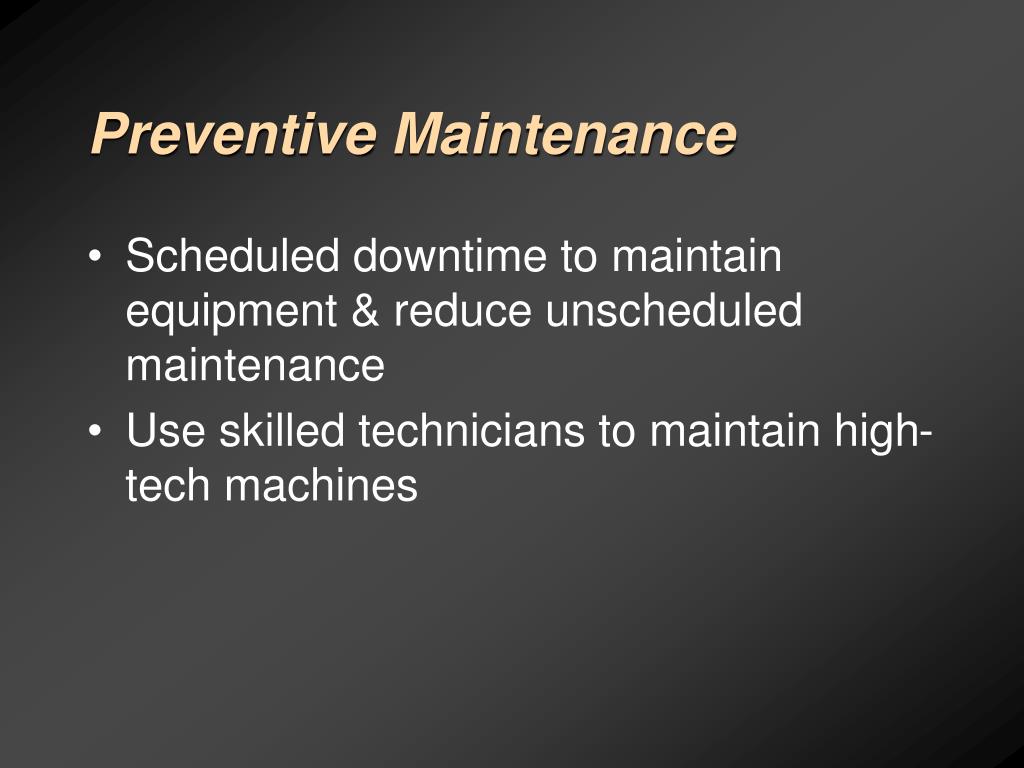 Preventive Maintenance

• Scheduled downtime to maintain equipment & reduce unscheduled maintenance
• Use skilled technicians to maintain high-tech machines